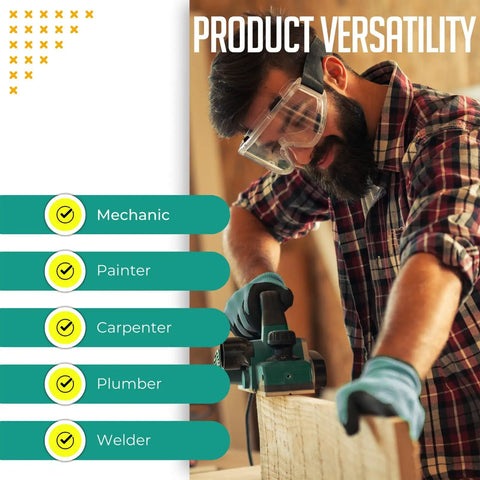 PRODUCT VERSATILITY

Mechanic

Painter

Carpenter

Plumber

Welder